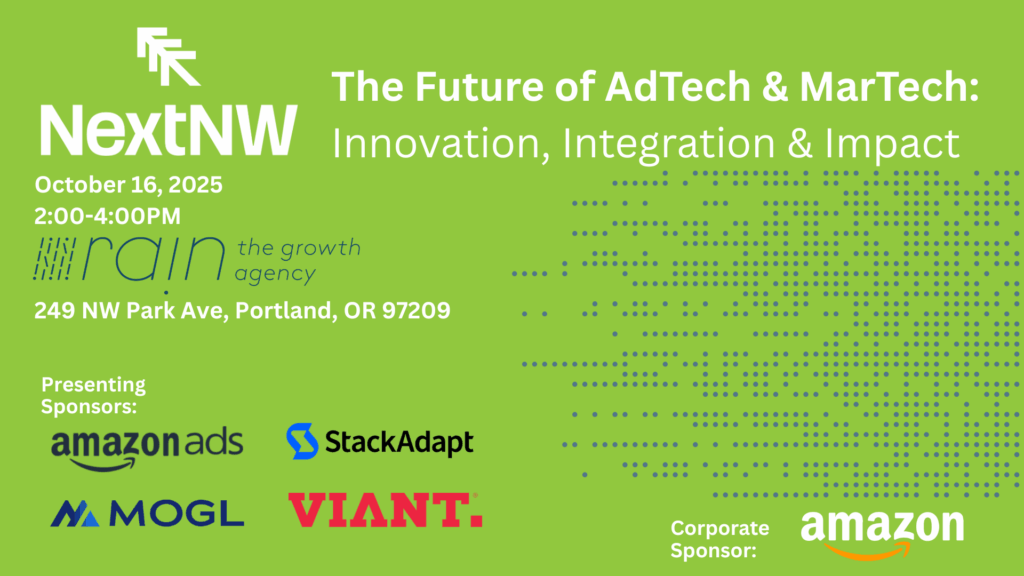 NextNW

The Future of AdTech & MarTech:
Innovation, Integration & Impact

October 16, 2025
2:00-4:00PM

rain the growth agency

249 NW Park Ave, Portland, OR 97209

Presenting Sponsors:

amazon ads

StackAdapt

MOGL

VIANT.

Corporate Sponsor:

amazon